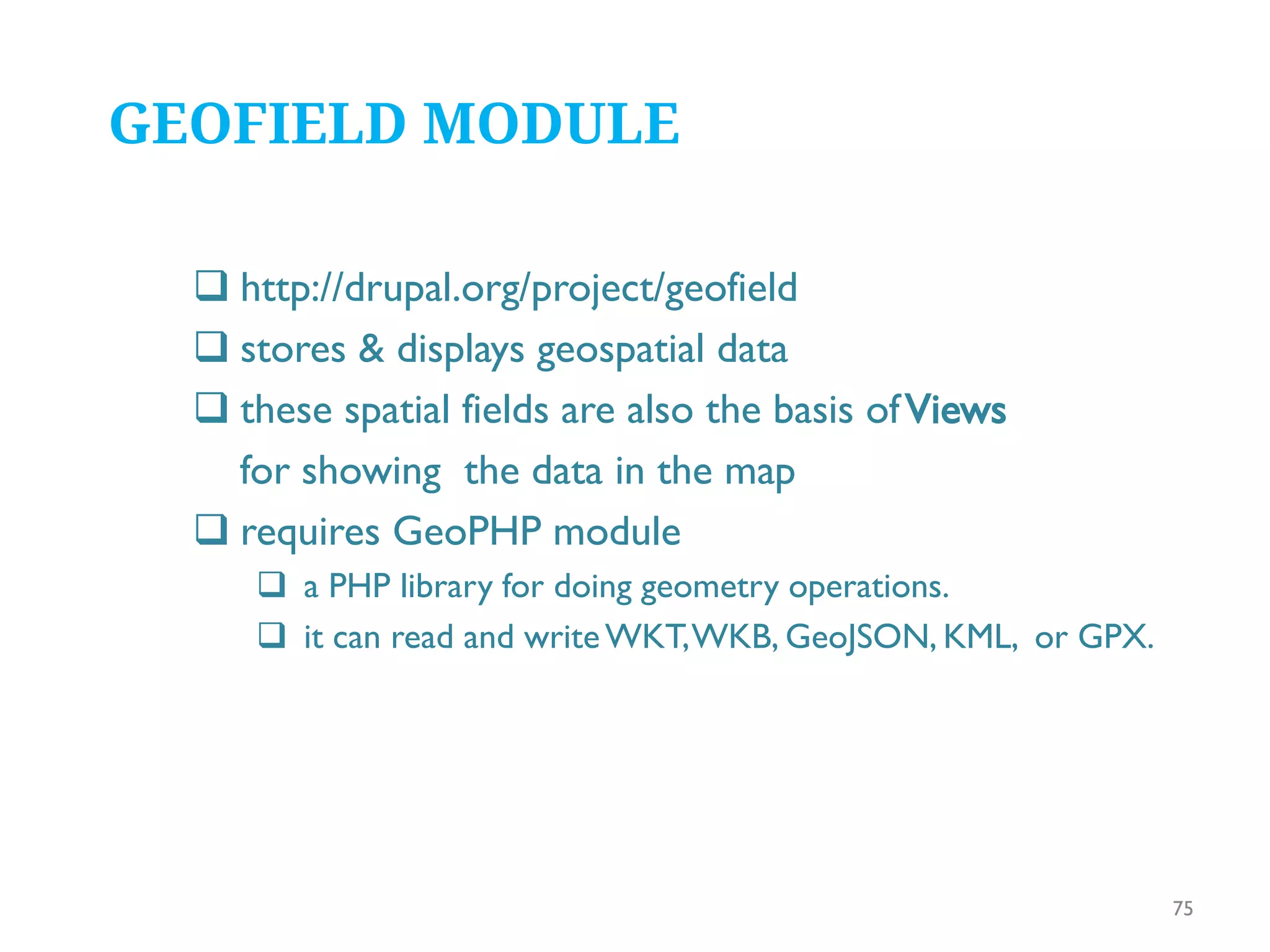 GEOFIELD MODULE

❑ http://drupal.org/project/geofield
❑ stores & displays geospatial data
❑ these spatial fields are also the basis of Views for showing the data in the map
❑ requires GeoPHP module
❑ a PHP library for doing geometry operations.
❑ it can read and write WKT, WKB, GeoJSON, KML, or GPX.

75